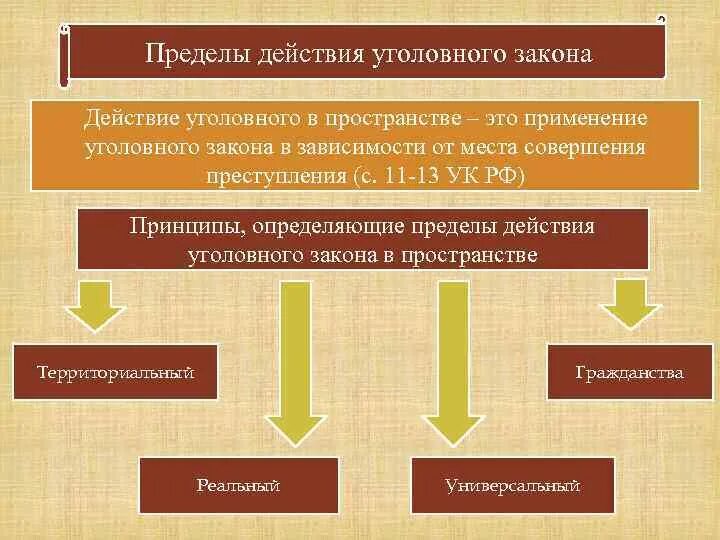 Пределы действия уголовного закона

Действие уголовного в пространстве – это применение уголовного закона в зависимости от места совершения преступления (с. 11-13 УК РФ)

Принципы, определяющие пределы действия уголовного закона в пространстве

Территориальный

Гражданства

Реальный

Универсальный